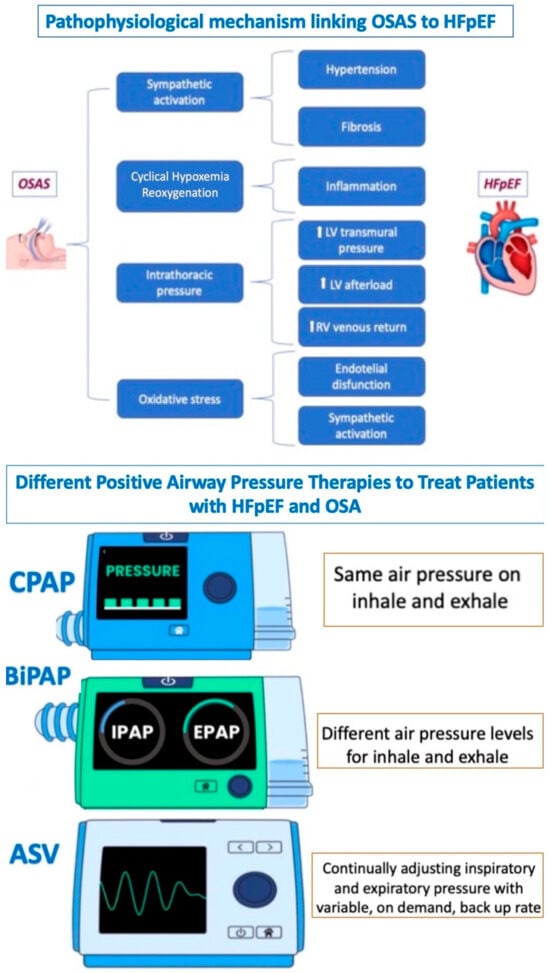 Pathophysiological mechanism linking OSAS to HFpEF

OSAS

Sympathetic activation

Hypertension

Fibrosis

Cyclical Hypoxemia Reoxygenation

Inflammation

Intrathoracic pressure

↑ LV transmural pressure

↑ LV afterload

↑ RV venous return

Oxidative stress

Endotelial disfunction

Sympathetic activation

HFpEF

Different Positive Airway Pressure Therapies to Treat Patients with HFpEF and OSA

CPAP

PRESSURE

Same air pressure on inhale and exhale

BiPAP

IPAP

EPAP

Different air pressure levels for inhale and exhale

ASV

Continually adjusting inspiratory and expiratory pressure with variable, on demand, back up rate